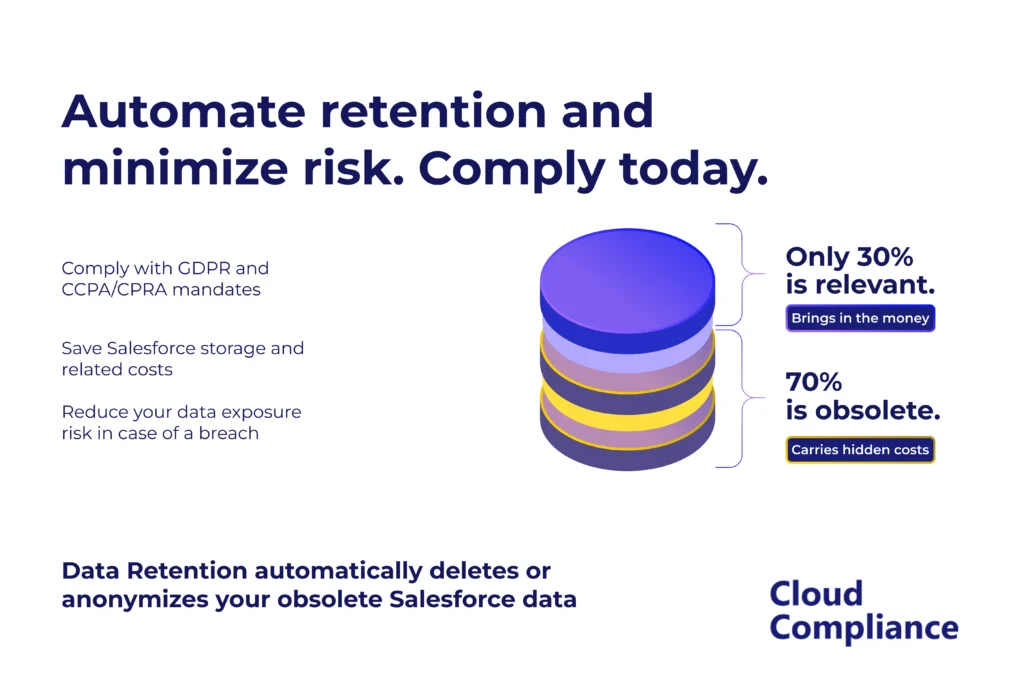 Automate retention and minimize risk. Comply today.

Comply with GDPR and CCPA/CPRA mandates

Save Salesforce storage and related costs

Reduce your data exposure risk in case of a breach

Only 30% is relevant.

Brings in the money

70% is obsolete.

Carries hidden costs

Data Retention automatically deletes or anonymizes your obsolete Salesforce data

Cloud Compliance